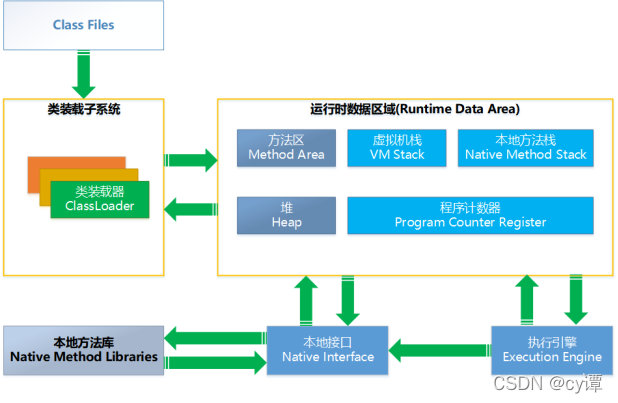 Class Files

类装载子系统

类装载器
ClassLoader

运行时数据区域(Runtime Data Area)

方法区
Method Area

虚拟机栈
VM Stack

本地方法栈
Native Method Stack

堆
Heap

程序计数器
Program Counter Register

本地方法库
Native Method Libraries

本地接口
Native Interface

执行引擎
Execution Engine

CSDN @cy谭